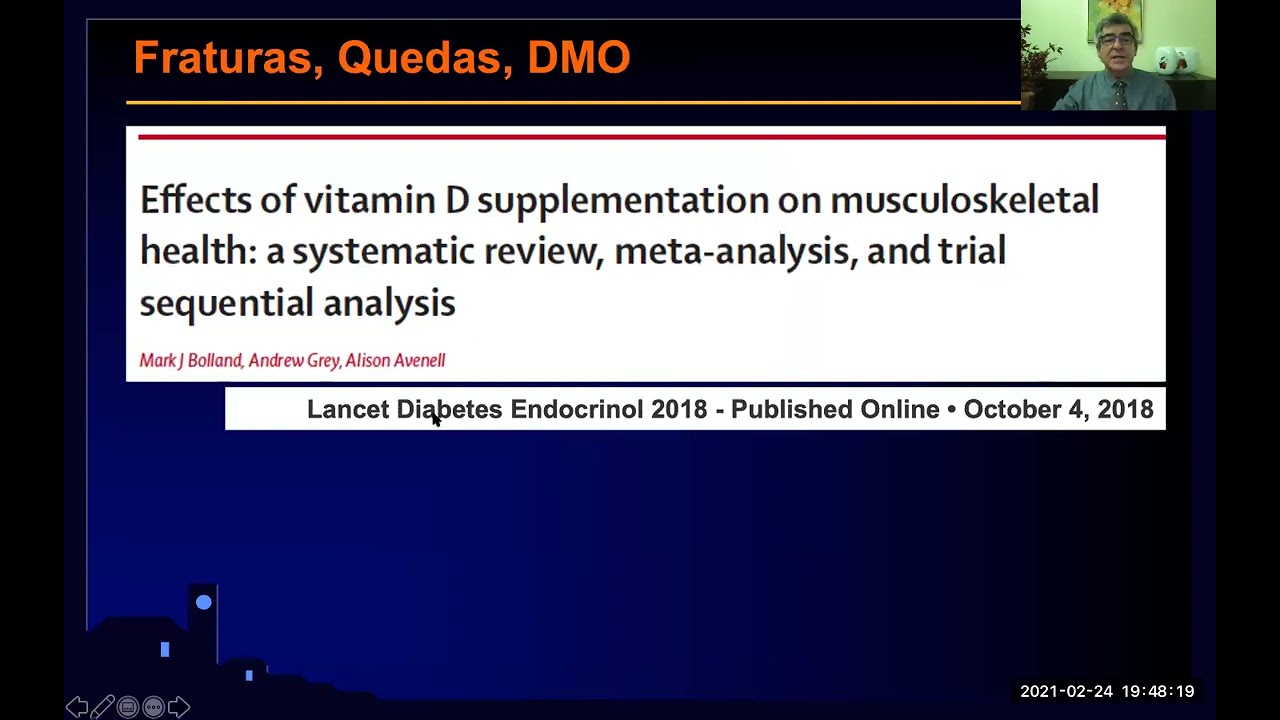 Fraturas, Quedas, DMO

Effects of vitamin D supplementation on musculoskeletal health: a systematic review, meta-analysis, and trial sequential analysis

Mark J Bolland, Andrew Grey, Alison Avenell

Lancet Diabetes Endocrinol 2018 - Published Online • October 4, 2018

2021-02-24 19:48:19